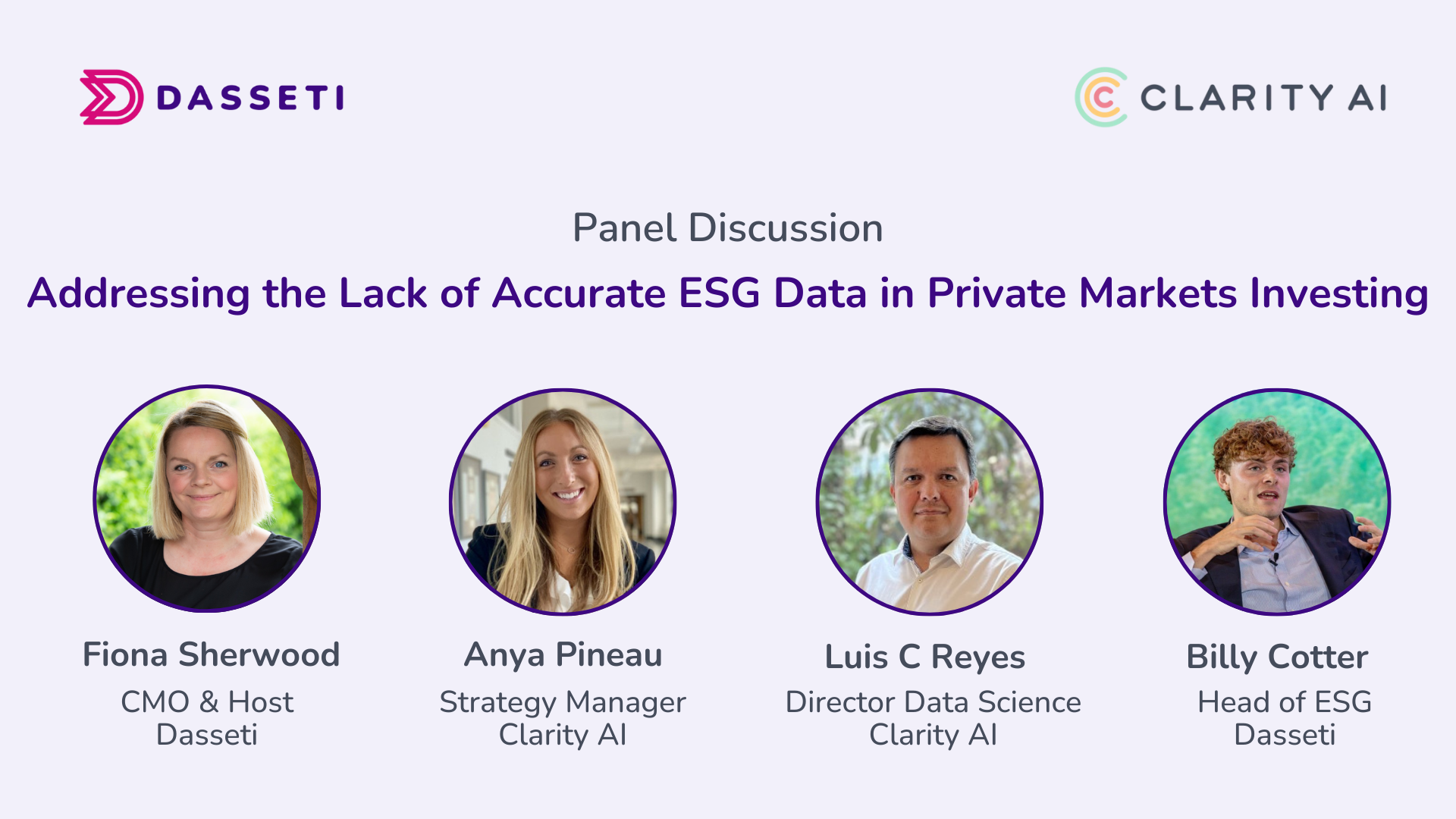 DASSETI

CLARITY AI

Panel Discussion

Addressing the Lack of Accurate ESG Data in Private Markets Investing

Fiona Sherwood
CMO & Host
Dasseti

Anya Pineau
Strategy Manager
Clarity AI

Luis C Reyes
Director Data Science
Clarity AI

Billy Cotter
Head of ESG
Dasseti